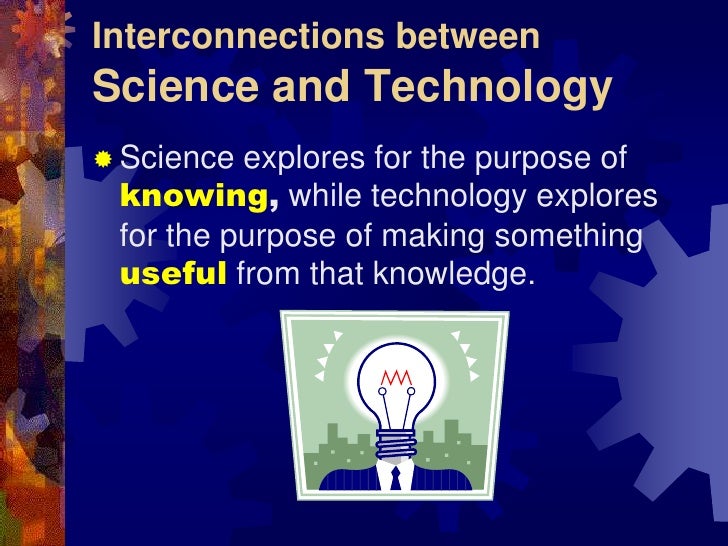 Interconnections between
Science and Technology

Science explores for the purpose of knowing, while technology explores for the purpose of making something useful from that knowledge.